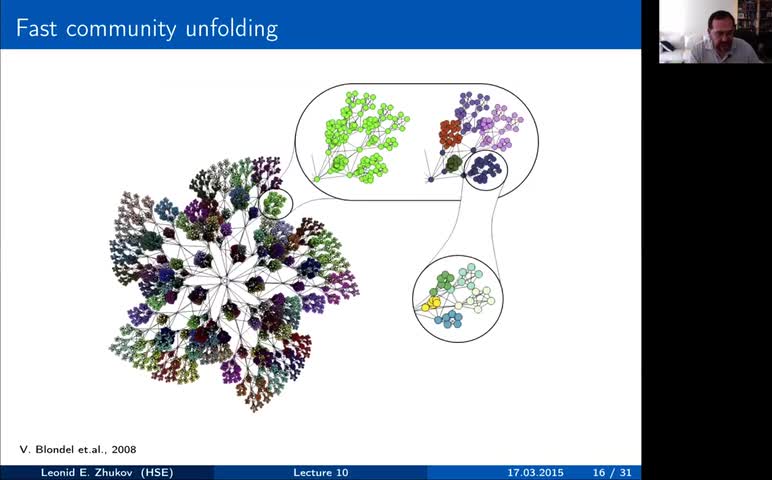 Fast community unfolding

V. Blondel et.al., 2008

Leonid E. Zhukov (HSE) Lecture 10 17.03.2015 16 / 31